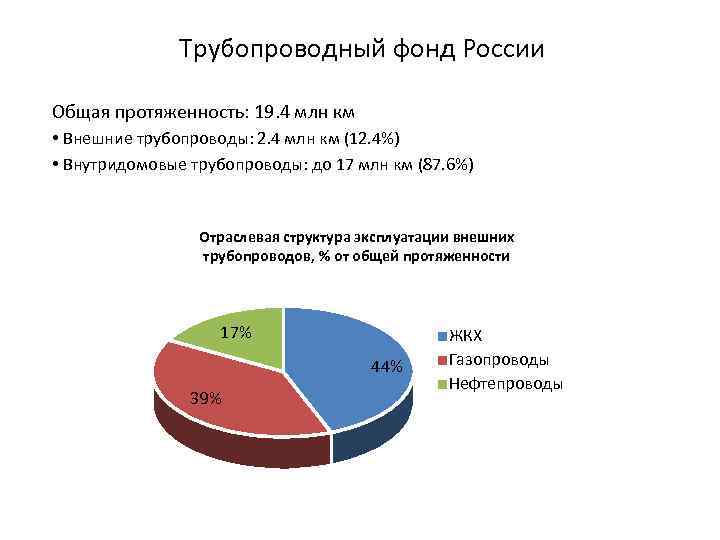 Трубопроводный фонд России

Общая протяженность: 19.4 млн км

• Внешние трубопроводы: 2.4 млн км (12.4%)

• Внутридомовые трубопроводы: до 17 млн км (87.6%)

Отраслевая структура эксплуатации внешних трубопроводов, % от общей протяженности

17%
44%
39%

ЖКХ
Газопроводы
Нефтепроводы